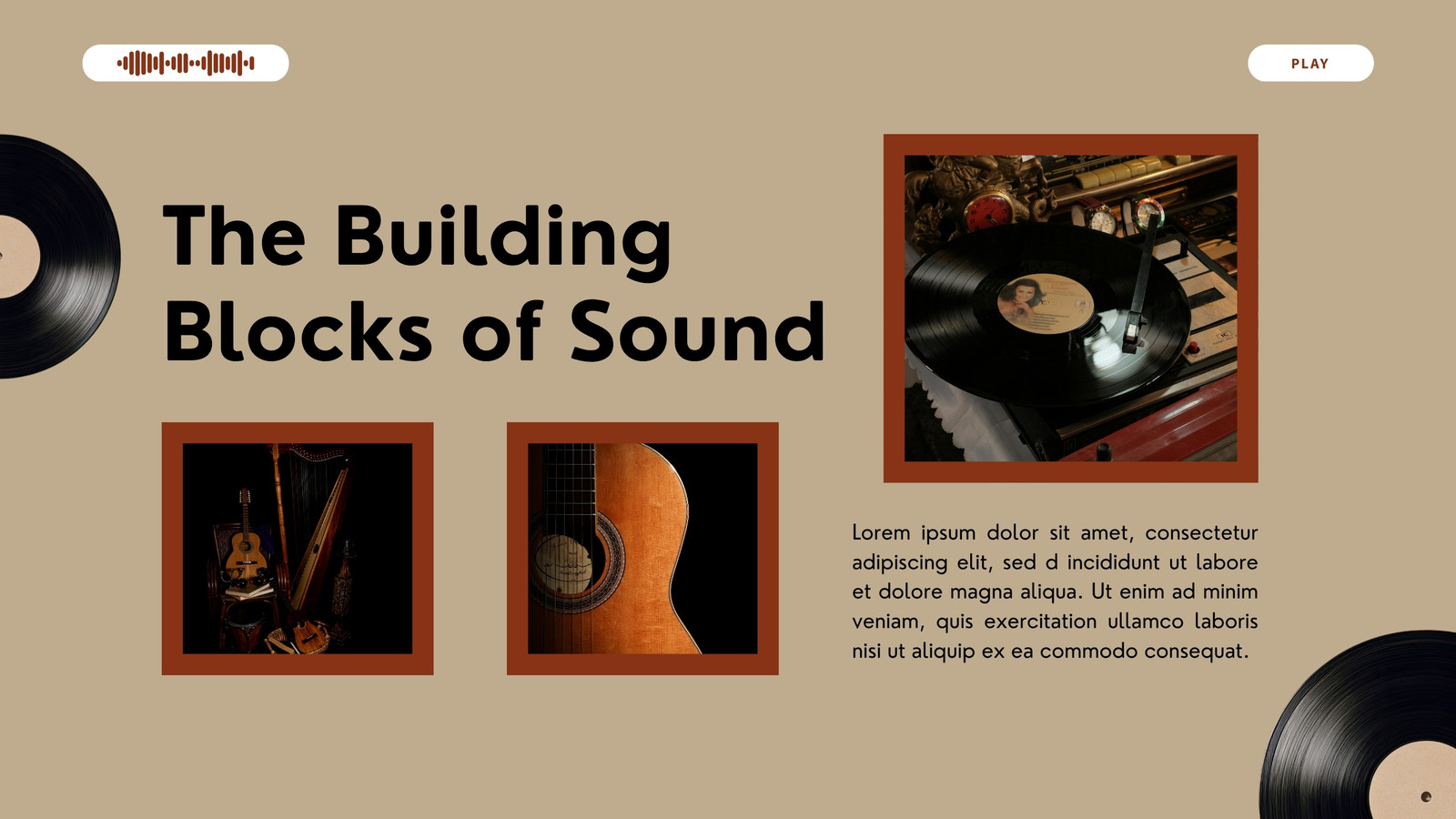 PLAY

The Building Blocks of Sound

Lorem ipsum dolor sit amet, consectetur adipiscing elit, sed d incididunt ut labore et dolore magna aliqua. Ut enim ad minim veniam, quis exercitation ullamco laboris nisi ut aliquip ex ea commodo consequat.